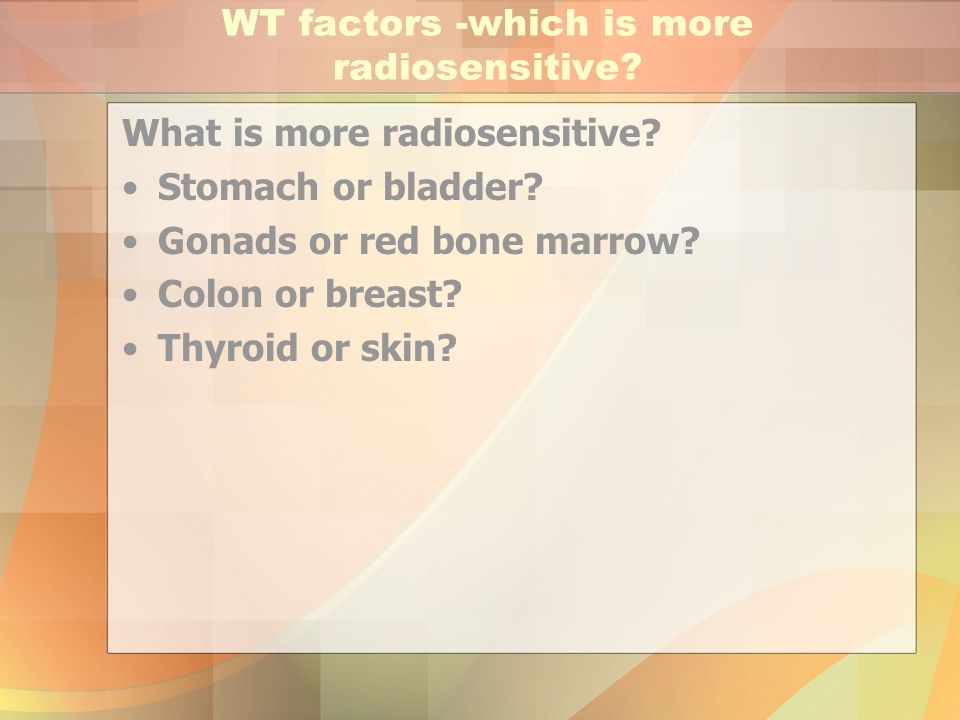 WT factors -which is more radiosensitive?

What is more radiosensitive?
• Stomach or bladder?
• Gonads or red bone marrow?
• Colon or breast?
• Thyroid or skin?